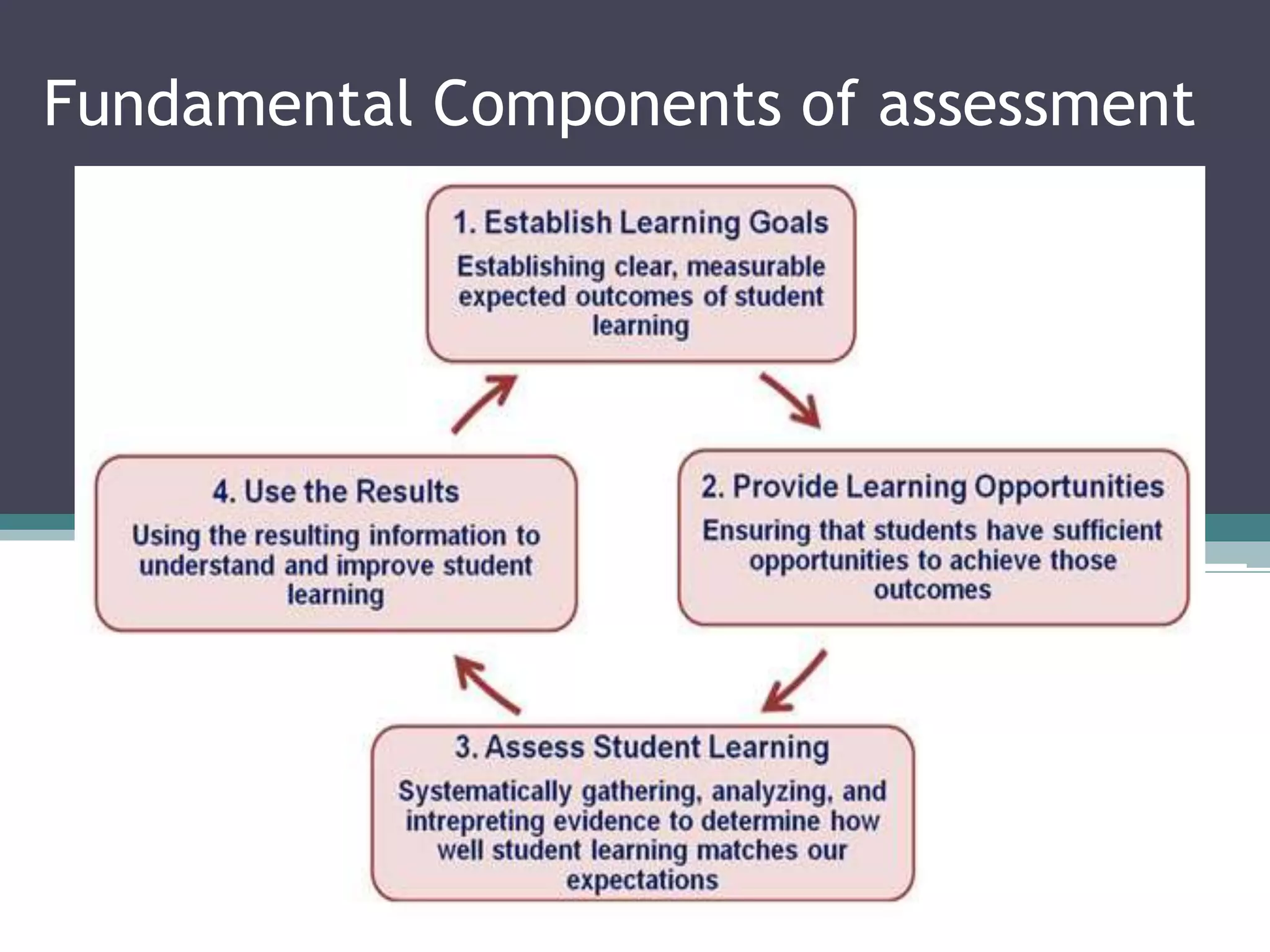 Fundamental Components of assessment

1. Establish Learning Goals

Establishing clear, measurable expected outcomes of student learning

2. Provide Learning Opportunities

Ensuring that students have sufficient opportunities to achieve those outcomes

3. Assess Student Learning

Systematically gathering, analyzing, and intrepreting evidence to determine how well student learning matches our expectations

4. Use the Results

Using the resulting information to understand and improve student learning